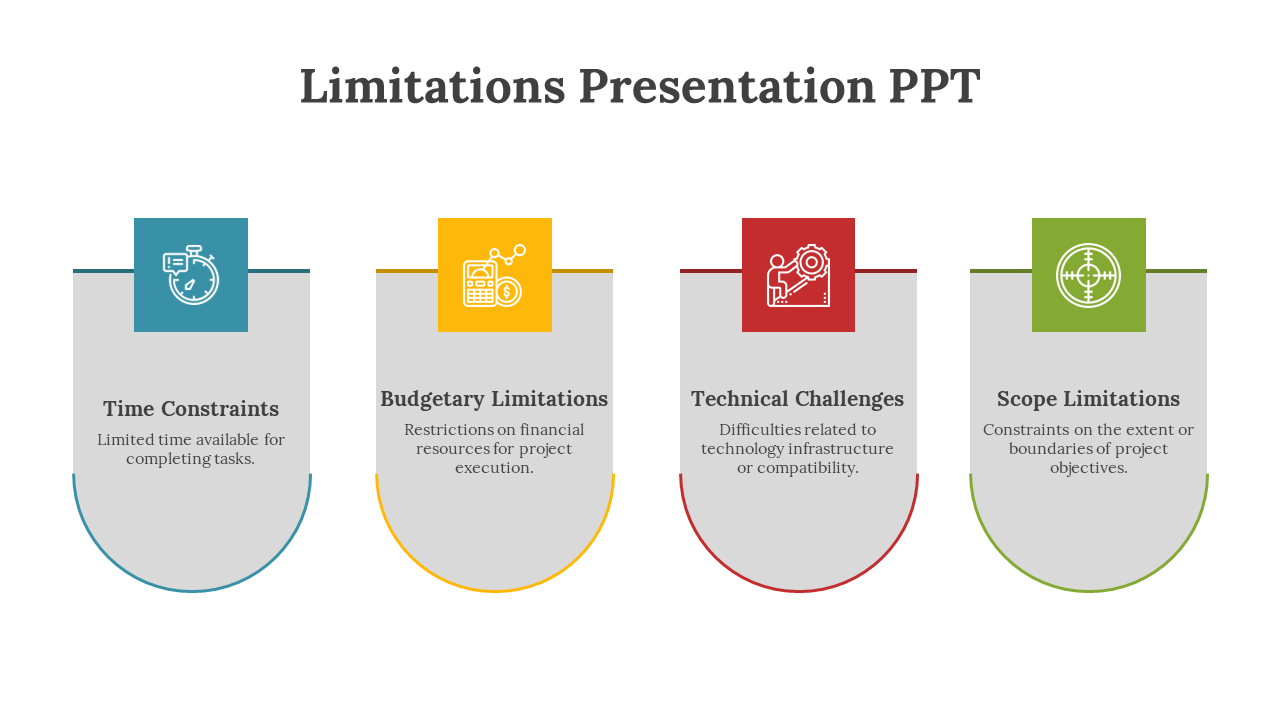 Limitations Presentation PPT

Time Constraints
Limited time available for completing tasks.

Budgetary Limitations
Restrictions on financial resources for project execution.

Technical Challenges
Difficulties related to technology infrastructure or compatibility.

Scope Limitations
Constraints on the extent or boundaries of project objectives.